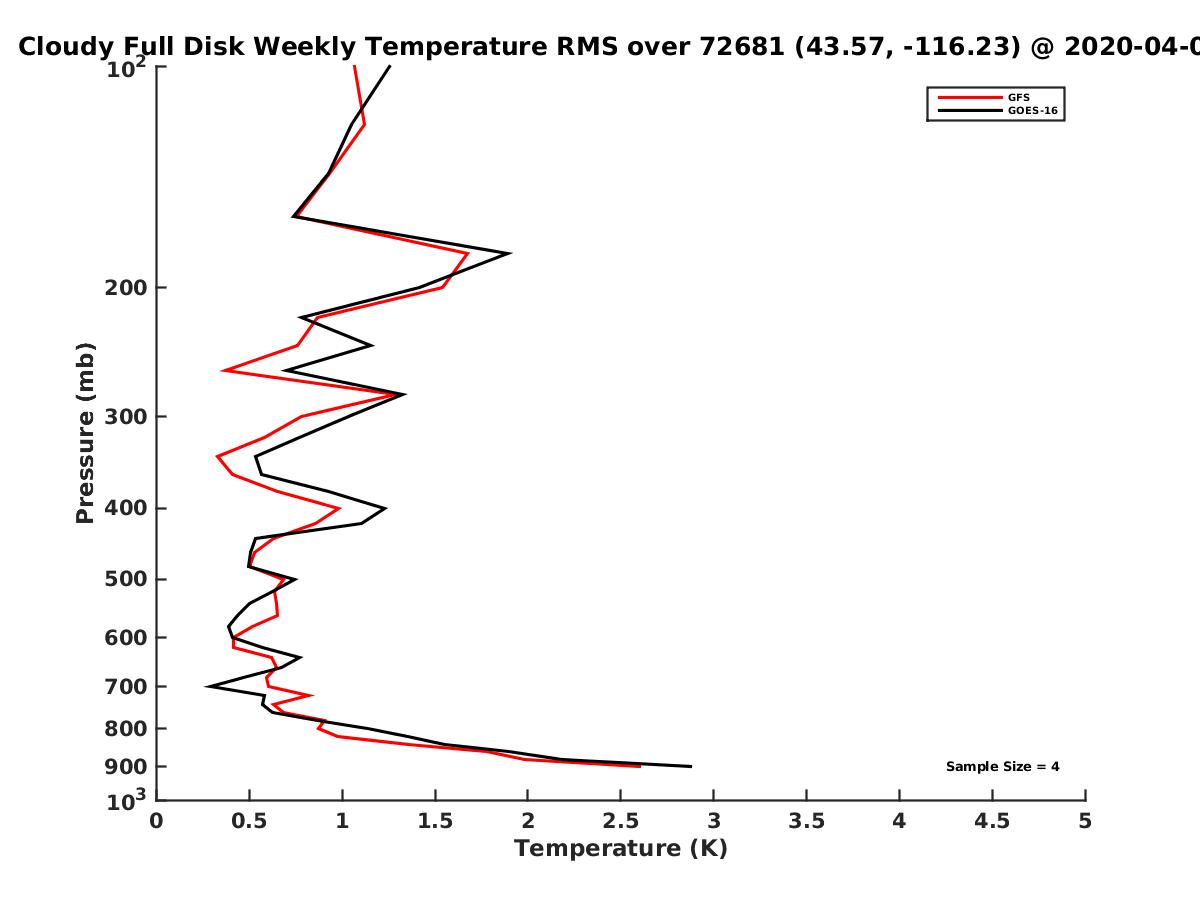 Cloudy Full Disk Weekly Temperature RMS over 72681 (43.57, -116.23) @ 2020-04-0

GFS
GOES-16

Pressure (mb)

$10^2$
200
300
400
500
600
700
800
900
$10^3$

Sample Size = 4

0
0.5
1
1.5
2
2.5
3
3.5
4
4.5
5

Temperature (K)